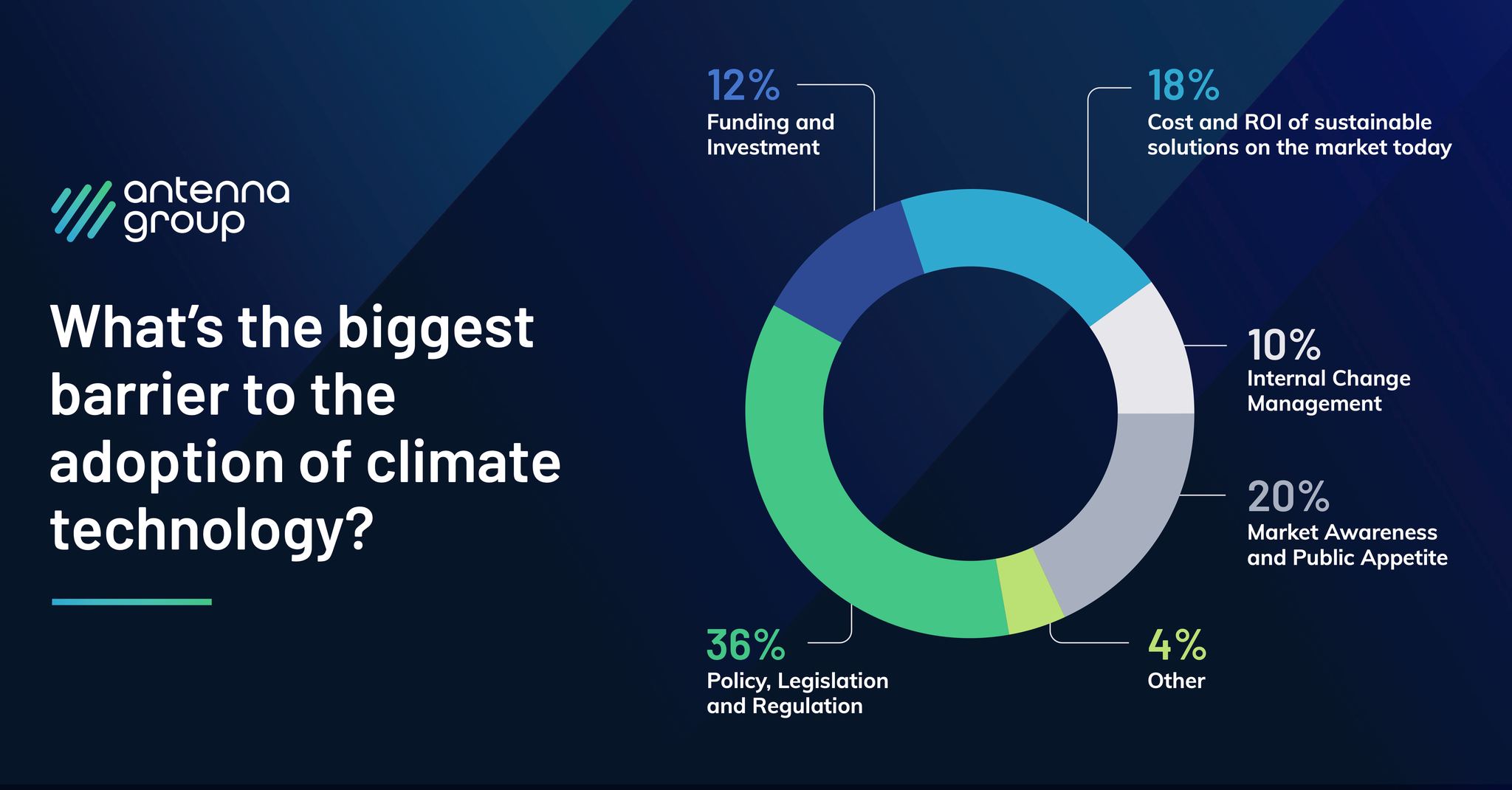 antenna group

What's the biggest barrier to the adoption of climate technology?

12%
Funding and Investment

18%
Cost and ROI of sustainable solutions on the market today

10%
Internal Change Management

20%
Market Awareness and Public Appetite

4%
Other

36%
Policy, Legislation and Regulation